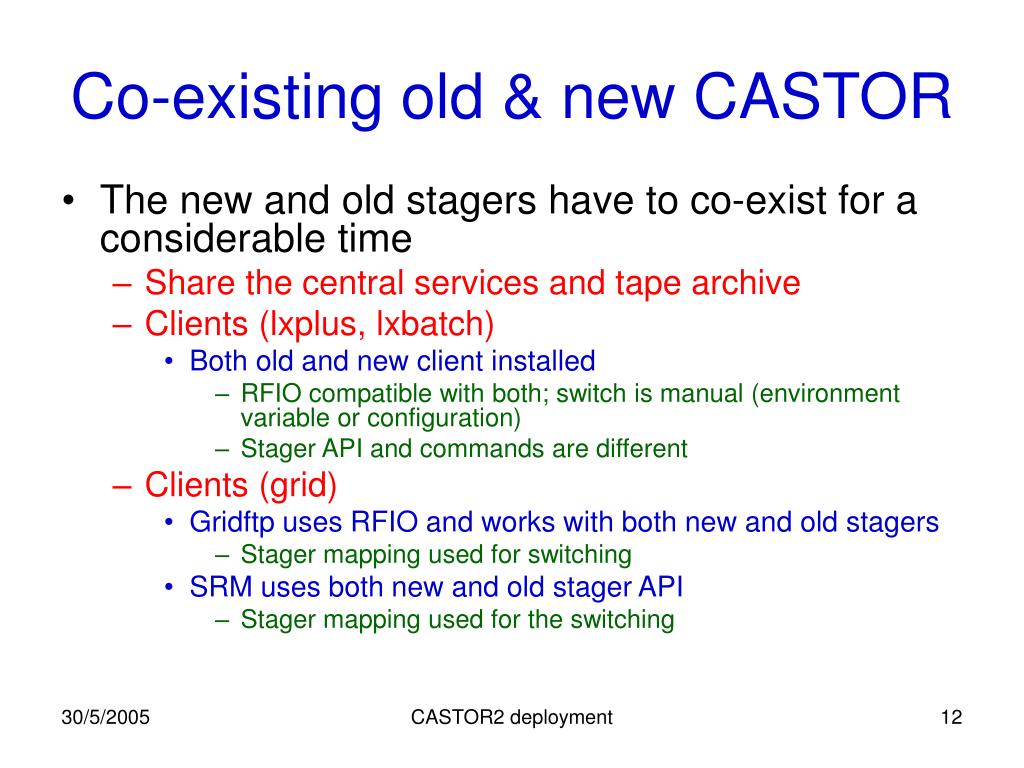 Co-existing old & new CASTOR

• The new and old stagers have to co-exist for a considerable time
– Share the central services and tape archive
– Clients (lxplus, lxbatch)
• Both old and new client installed
– RFIO compatible with both; switch is manual (environment variable or configuration)
– Stager API and commands are different
– Clients (grid)
• Gridftp uses RFIO and works with both new and old stagers
– Stager mapping used for switching
• SRM uses both new and old stager API
– Stager mapping used for the switching

30/5/2005
CASTOR2 deployment
12